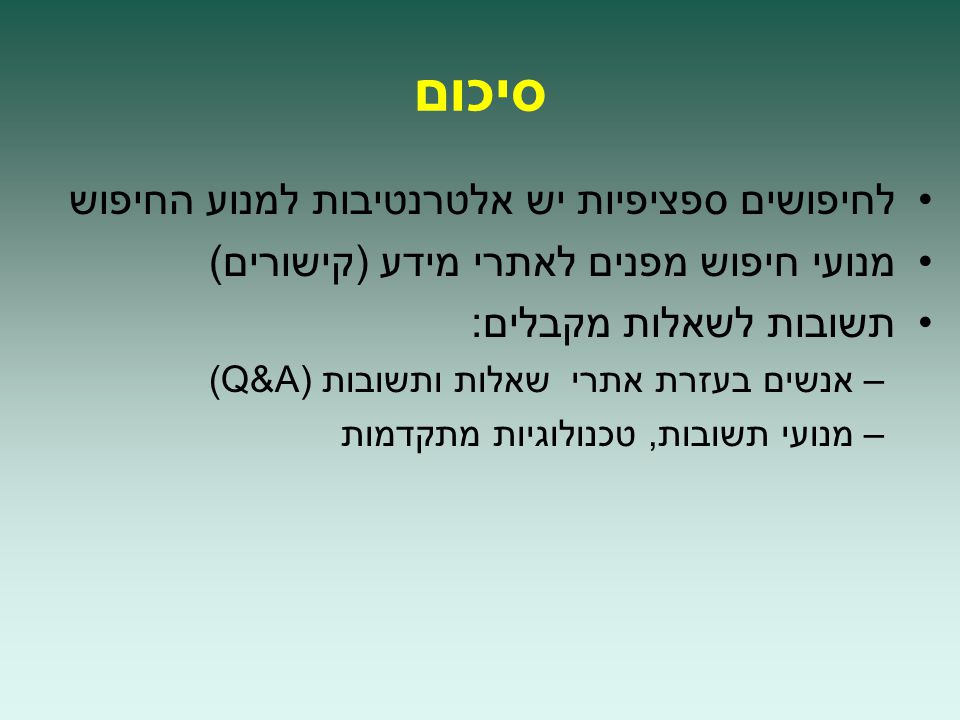 סיכום

• לחיפושים ספציפיות יש אלטרנטיבות למנוע החיפוש
• מנועי חיפוש מפנים לאתרי מידע (קישורים)
• תשובות לשאלות מקבלים:
– אנשים בעזרת אתרי שאלות ותשובות (Q&A)
– מנועי תשובות, טכנולוגיות מתקדמות